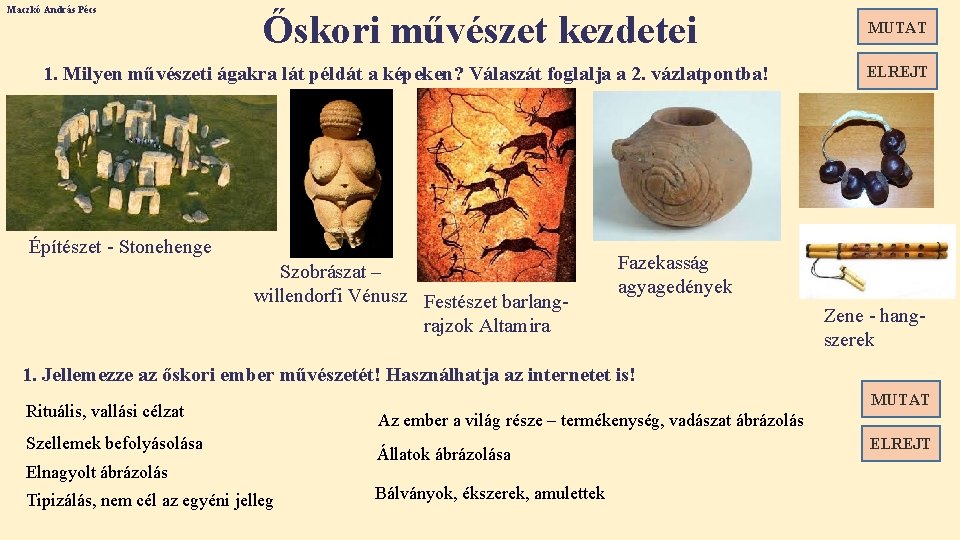 Maczkó András Pécs

Őskori művészet kezdetei

MUTAT

ELREJT

1. Milyen művészeti ágakra lát példát a képeken? Válaszát foglalja a 2. vázlatpontba!

Építészet - Stonehenge

Szobrászat – willendorfi Vénusz

Festészet barlangrajzok Altamira

Fazekasság agyagedények

Zene - hangszerek

1. Jellemezze az őskori ember művészetét! Használhatja az internetet is!

MUTAT

ELREJT

Rituális, vallási célzat

Szellemek befolyásolása

Elnagyolt ábrázolás

Tipizálás, nem cél az egyéni jelleg

Az ember a világ része – termékenység, vadászat ábrázolás

Állatok ábrázolása

Bálványok, ékszerek, amulettek